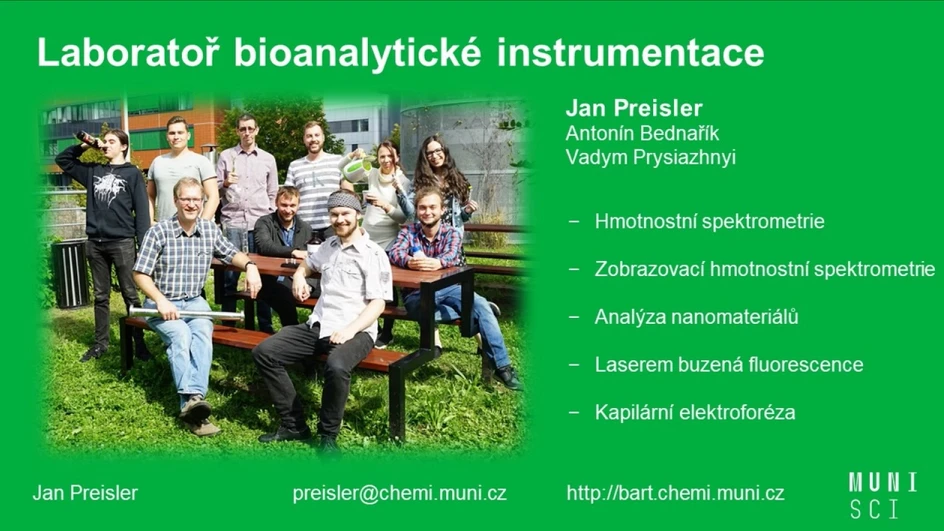 Laboratoř bioanalytické instrumentace

Jan Preisler
Antonín Bednařík
Vadym Prysiazhnyi

– Hmotnostní spektrometrie
– Zobrazovací hmotnostní spektrometrie
– Analýza nanomateriálů
– Laserem buzená fluorescence
– Kapilární elektroforéza

Jan Preisler

preisler@chemi.muni.cz

http://bart.chemi.muni.cz

MUNI
SCI